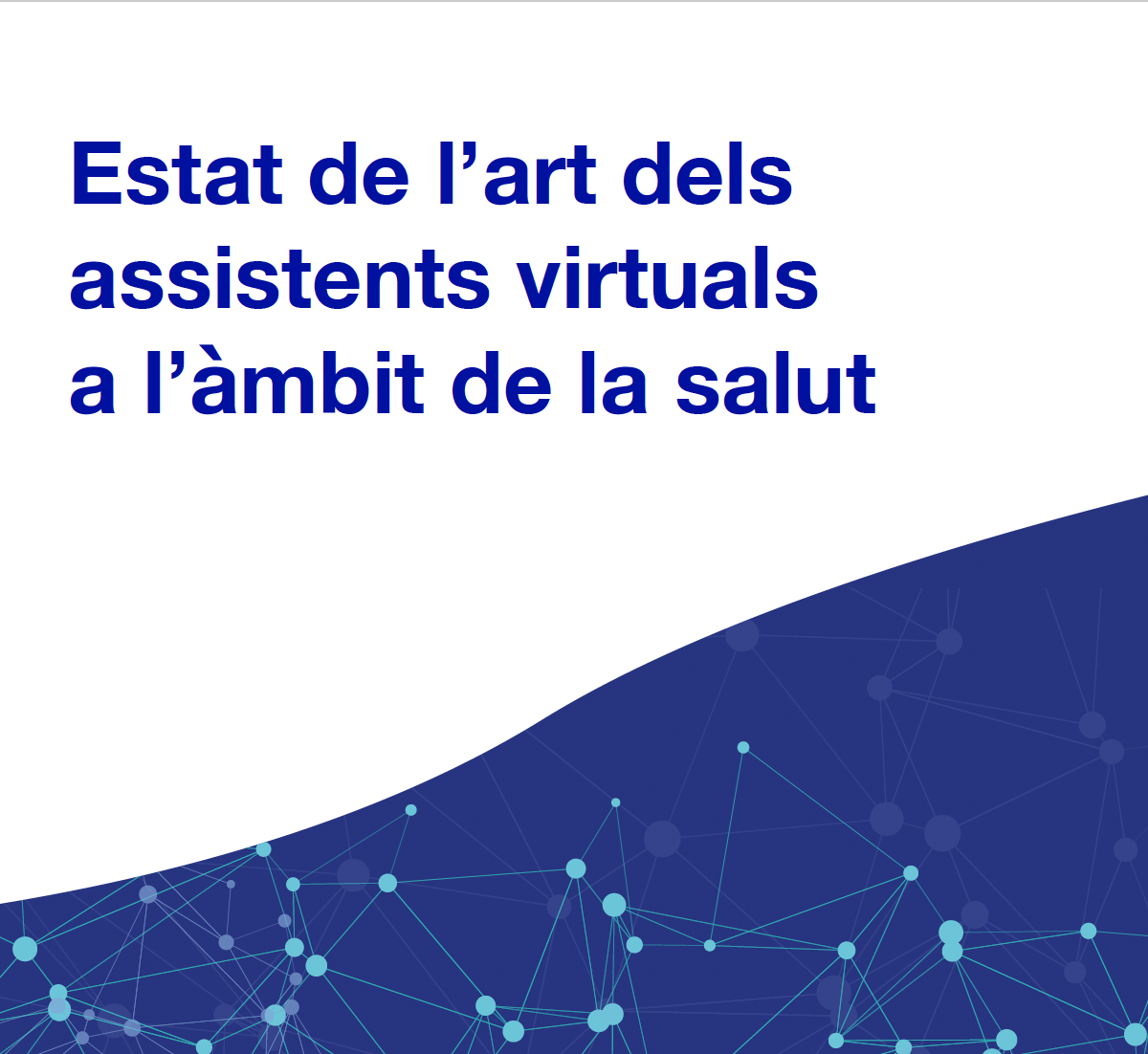 Estat de l’art dels assistents virtuals a l’àmbit de la salut